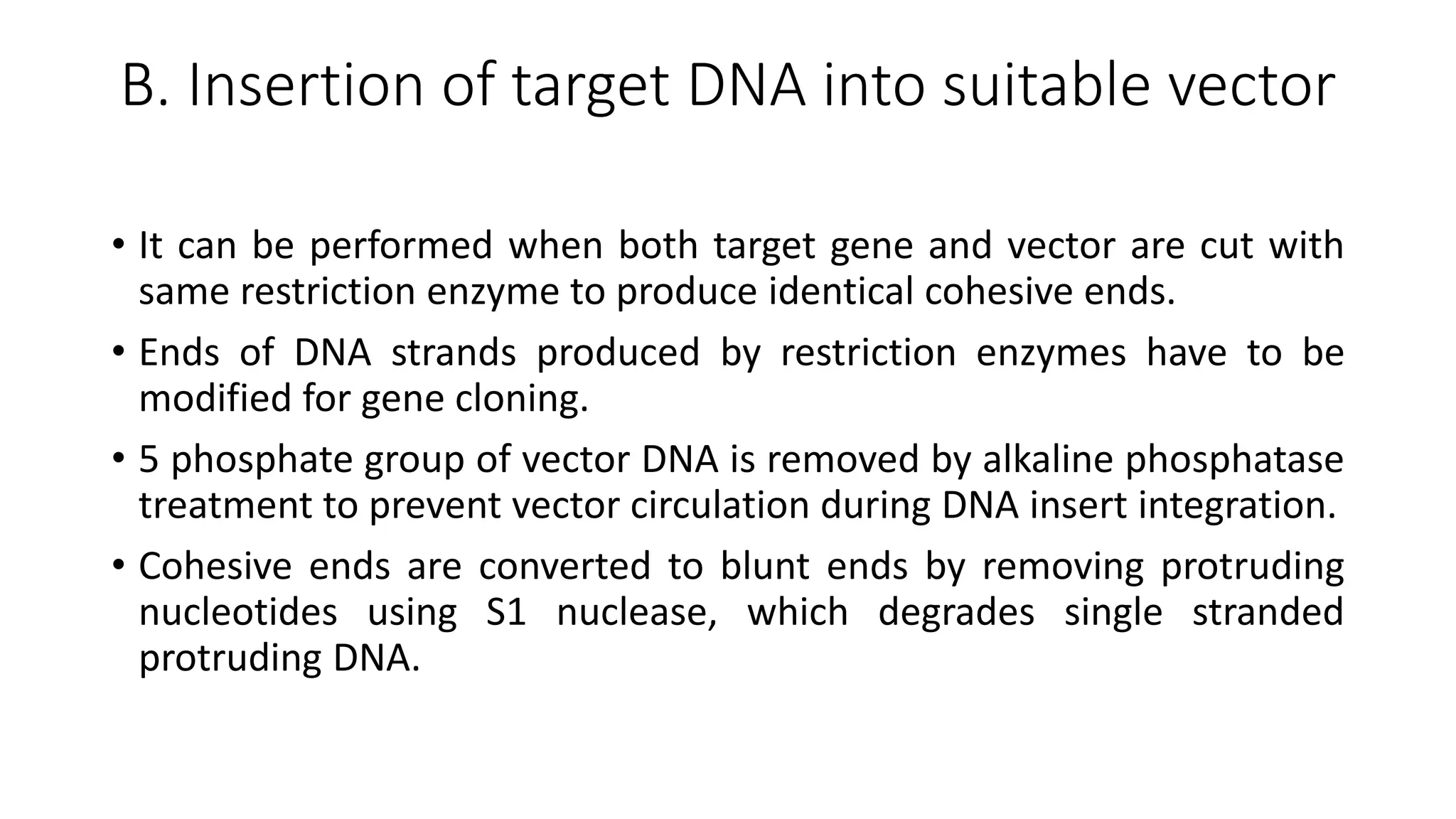 B. Insertion of target DNA into suitable vector

• It can be performed when both target gene and vector are cut with same restriction enzyme to produce identical cohesive ends.

• Ends of DNA strands produced by restriction enzymes have to be modified for gene cloning.

• 5 phosphate group of vector DNA is removed by alkaline phosphatase treatment to prevent vector circulation during DNA insert integration.

• Cohesive ends are converted to blunt ends by removing protruding nucleotides using S1 nuclease, which degrades single stranded protruding DNA.